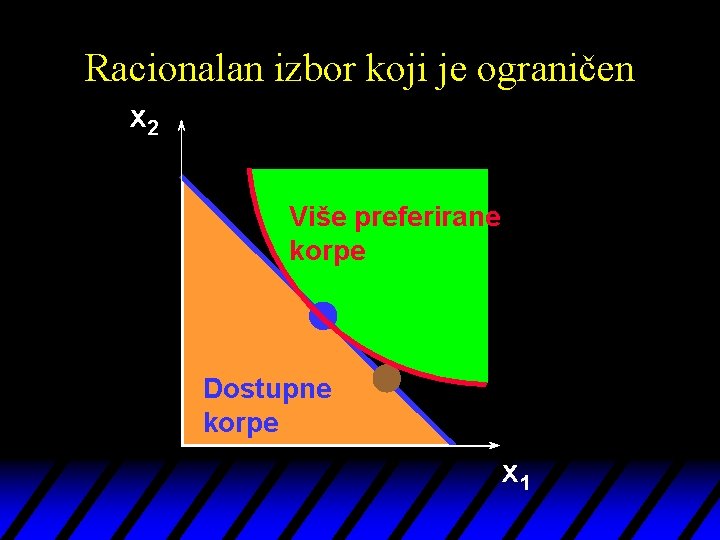 Racionalan izbor koji je ograničen

$x_2$

Više preferirane korpe

Dostupne korpe

$x_1$